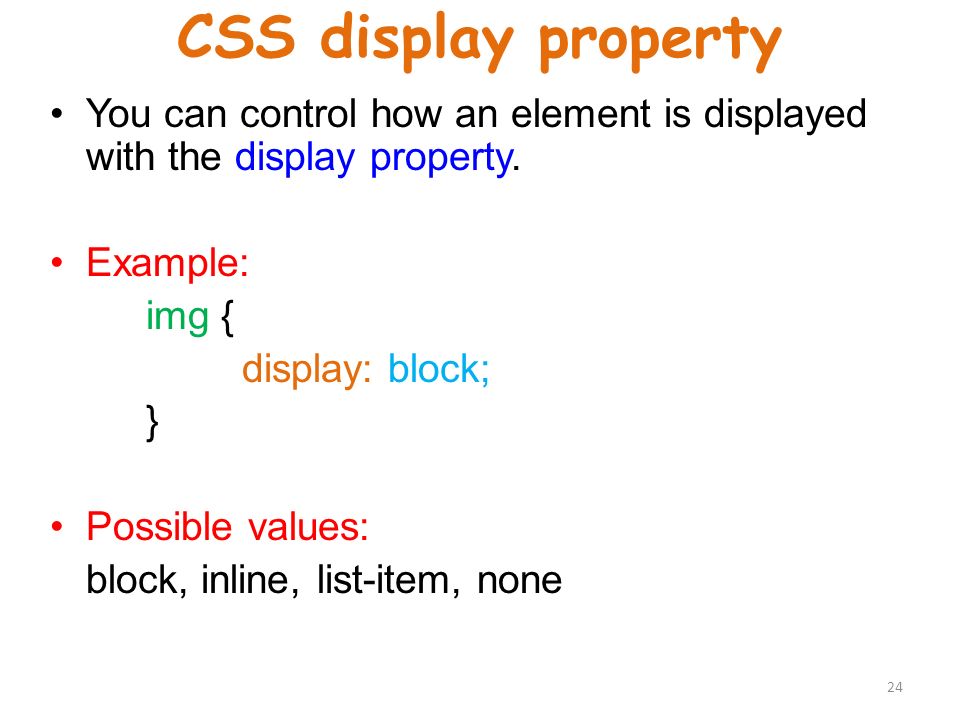 CSS display property

• You can control how an element is displayed with the display property.

• Example:
img {
display: block;
}

• Possible values:
block, inline, list-item, none

24